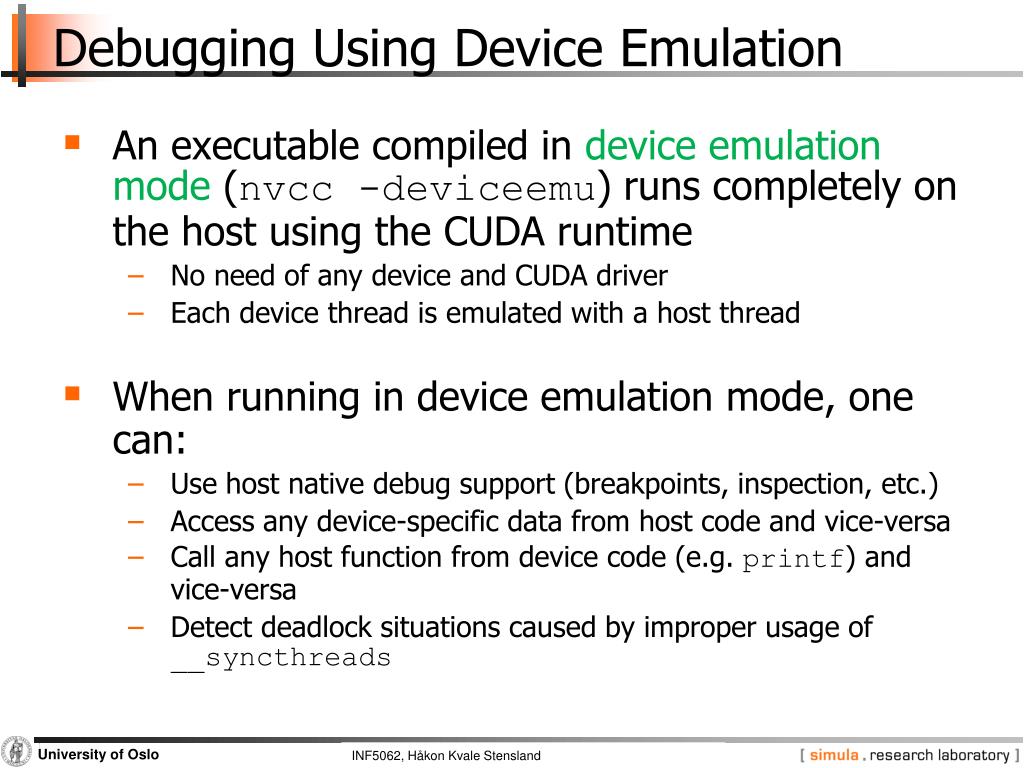 Debugging Using Device Emulation

▪ An executable compiled in device emulation mode (nvcc -deviceemu) runs completely on the host using the CUDA runtime
– No need of any device and CUDA driver
– Each device thread is emulated with a host thread

▪ When running in device emulation mode, one can:
– Use host native debug support (breakpoints, inspection, etc.)
– Access any device-specific data from host code and vice-versa
– Call any host function from device code (e.g. printf) and vice-versa
– Detect deadlock situations caused by improper usage of __syncthreads

University of Oslo

INF5062, Håkon Kvale Stensland

[ simula . research laboratory ]